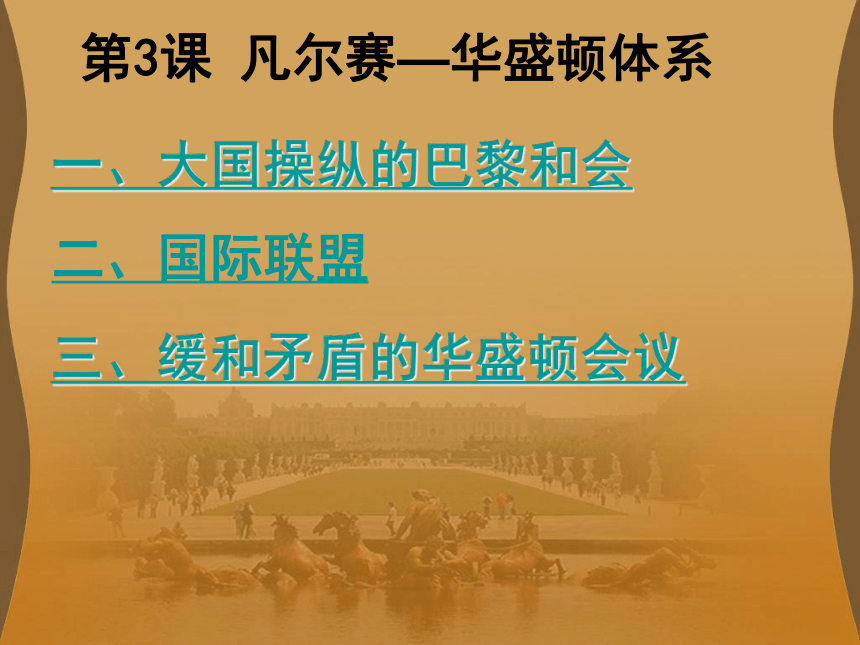 第3课 凡尔赛—华盛顿体系

一、大国操纵的巴黎和会

二、国际联盟

三、缓和矛盾的华盛顿会议